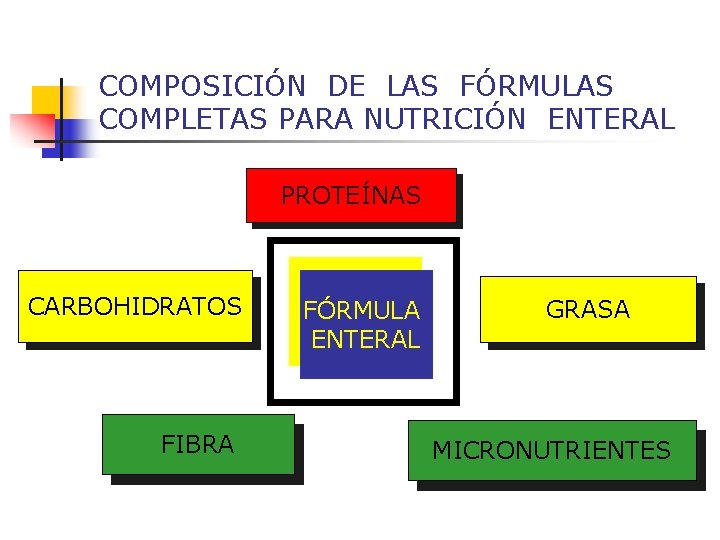 COMPOSICIÓN DE LAS FÓRMULAS COMPLETAS PARA NUTRICIÓN ENTERAL

PROTEÍNAS

CARBOHIDRATOS

FÓRMULA ENTERAL

GRASA

FIBRA

MICRONUTRIENTES